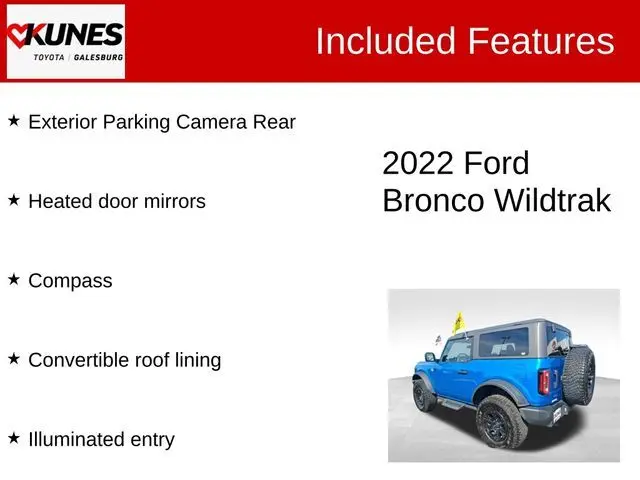 KUNES
TOYOTA | GALESBURG

Included Features

★ Exterior Parking Camera Rear

★ Heated door mirrors

★ Compass

★ Convertible roof lining

★ Illuminated entry

2022 Ford Bronco Wildtrak